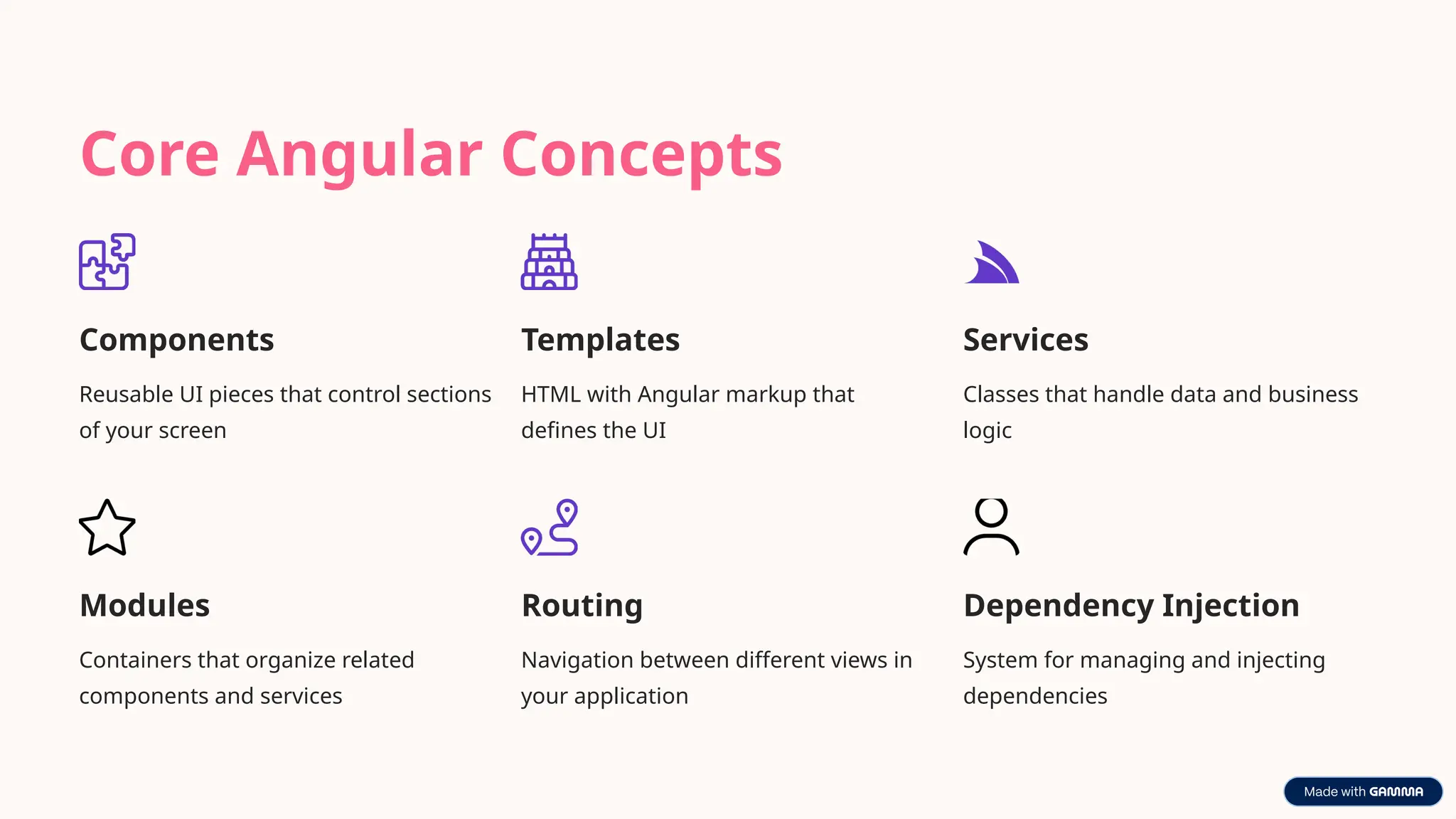 Core Angular Concepts

Components

Reusable UI pieces that control sections of your screen

Templates

HTML with Angular markup that defines the UI

Services

Classes that handle data and business logic

Modules

Containers that organize related components and services

Routing

Navigation between different views in your application

Dependency Injection

System for managing and injecting dependencies

Made with GAMMA